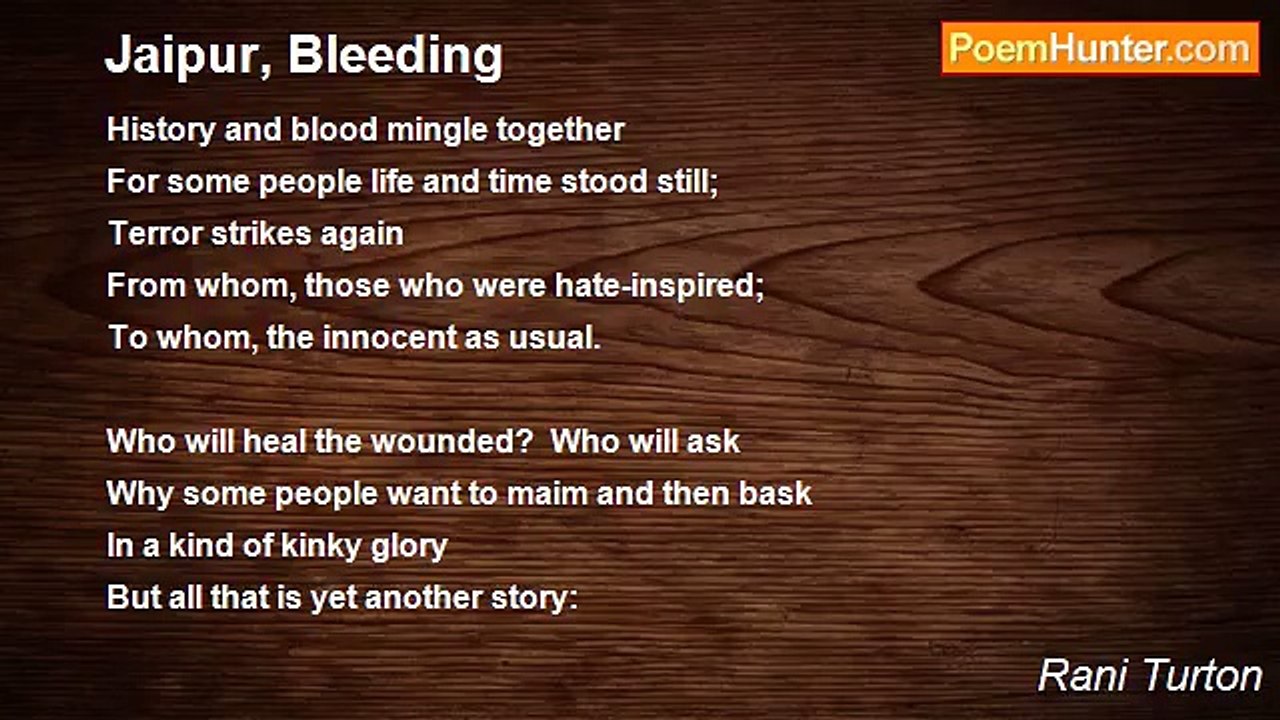 Jaipur, Bleeding

PoemHunter.com

History and blood mingle together
For some people life and time stood still;
Terror strikes again
From whom, those who were hate-inspired;
To whom, the innocent as usual.

Who will heal the wounded? Who will ask
Why some people want to maim and then bask
In a kind of kinky glory
But all that is yet another story:

Rani Turton